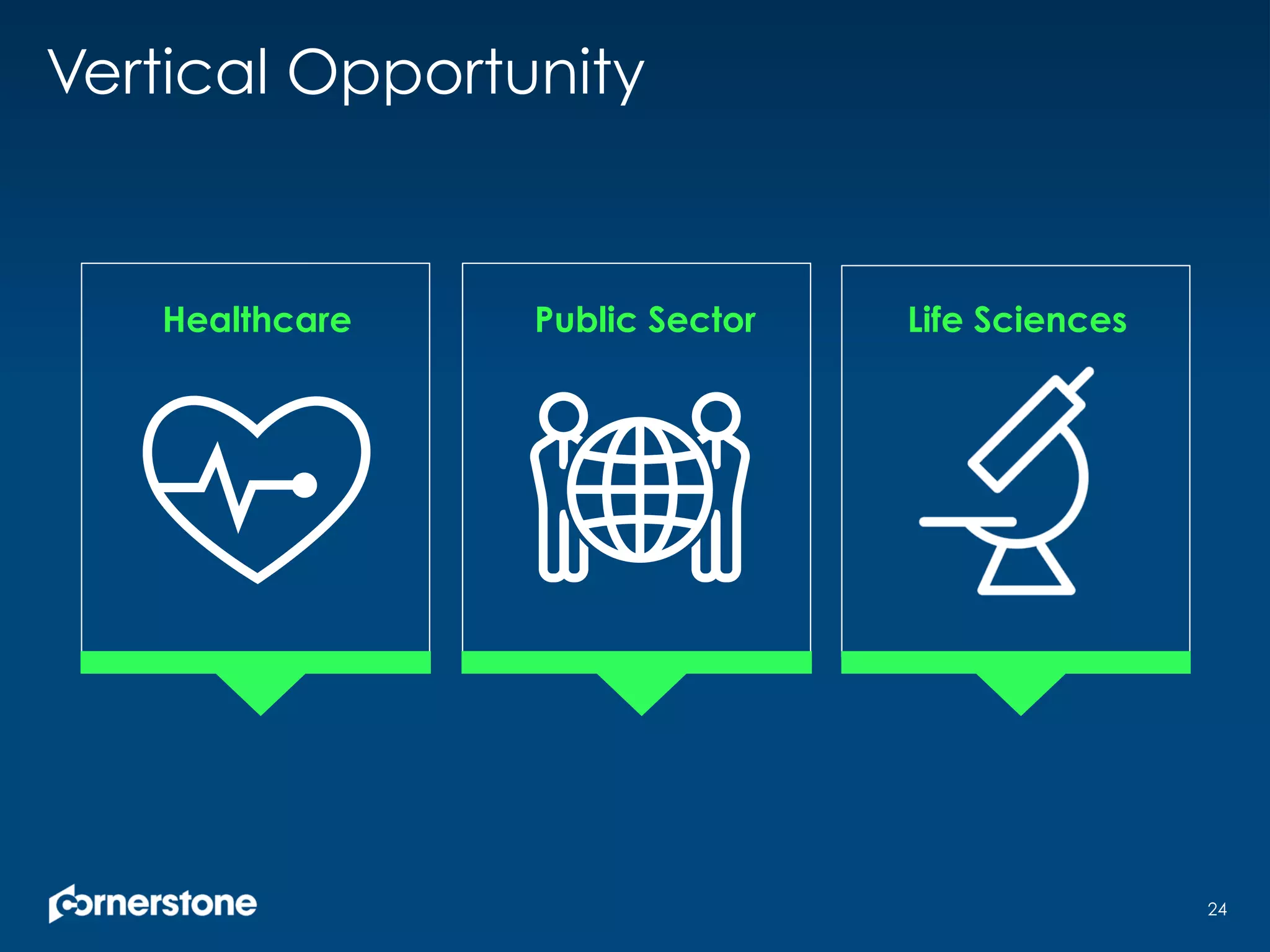 Vertical Opportunity

Healthcare

Public Sector

Life Sciences

cornerstone

24